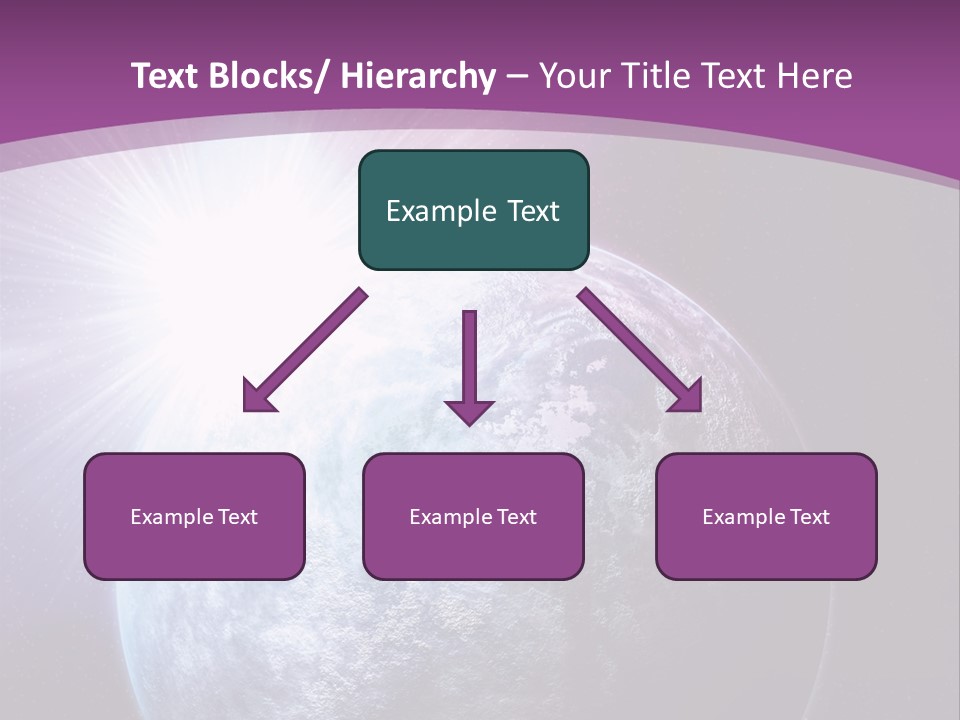 Text Blocks/ Hierarchy – Your Title Text Here

Example Text

Example Text

Example Text

Example Text